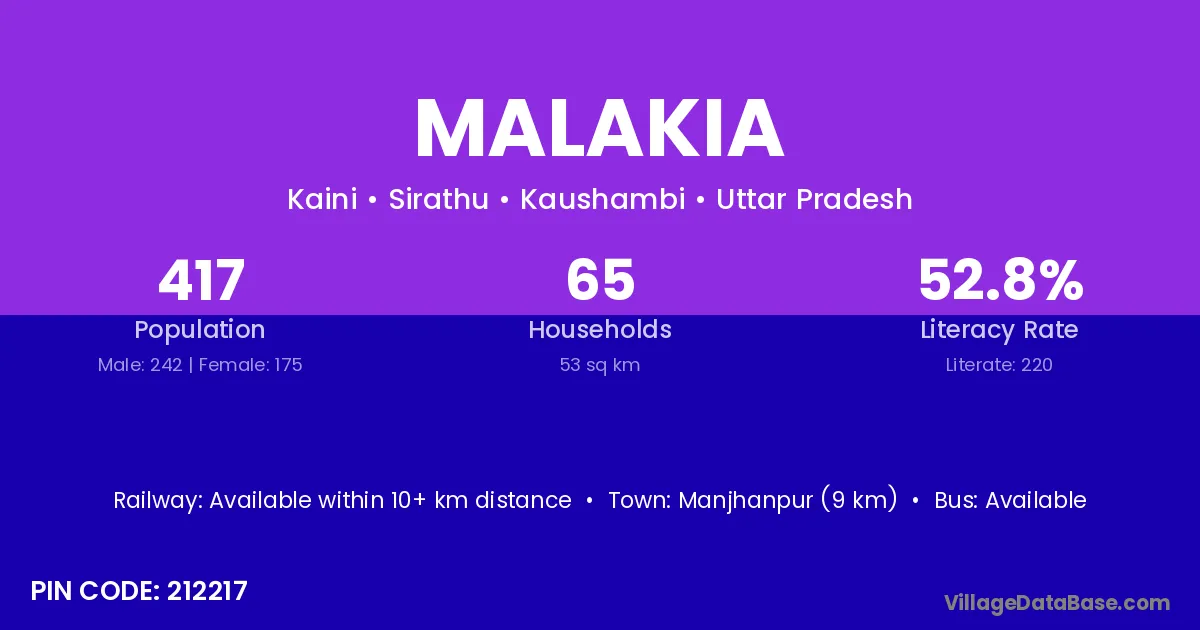 MALAKIA

Kaini • Sirathu • Kaushambi • Uttar Pradesh

417
Population
Male: 242 | Female: 175

65
Households
53 sq km

52.8%
Literacy Rate
Literate: 220

Railway: Available within 10+ km distance • Town: Manjhanpur (9 km) • Bus: Available

PIN CODE: 212217

VillageDataBase.com